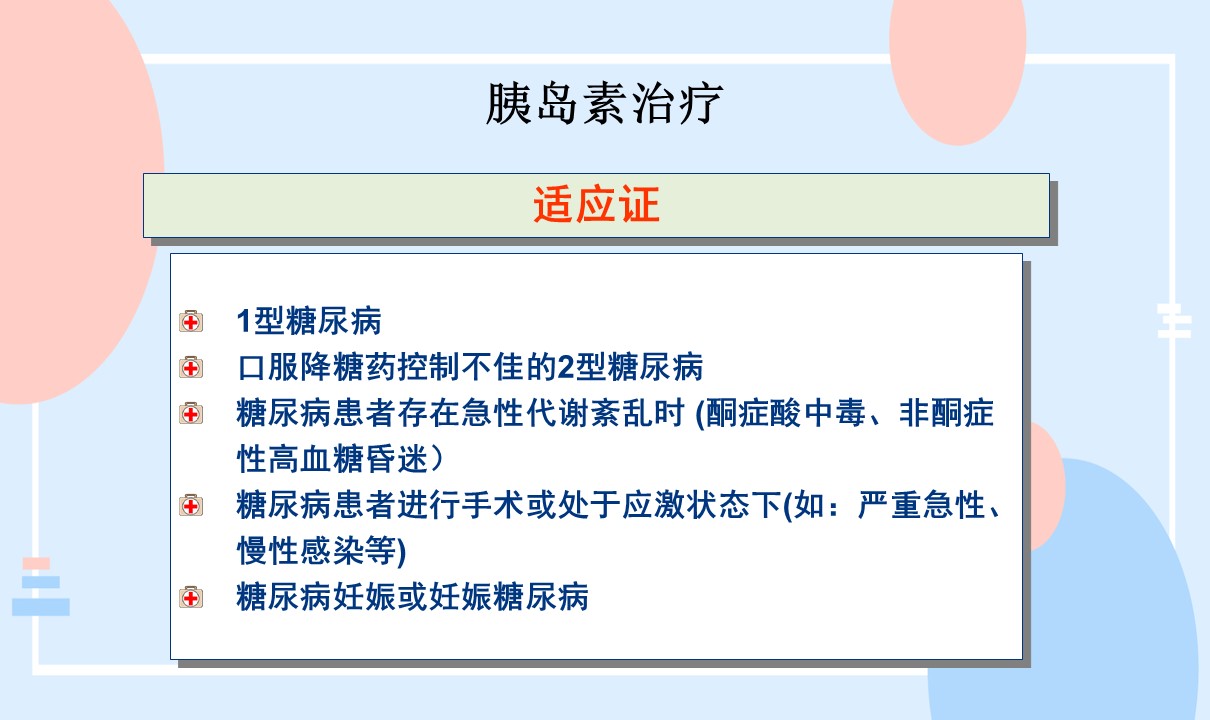 胰岛素治疗

适应证

1型糖尿病

口服降糖药控制不佳的2型糖尿病

糖尿病患者存在急性代谢紊乱时 (酮症酸中毒、非酮症性高血糖昏迷）

糖尿病患者进行手术或处于应激状态下(如：严重急性、慢性感染等)

糖尿病妊娠或妊娠糖尿病